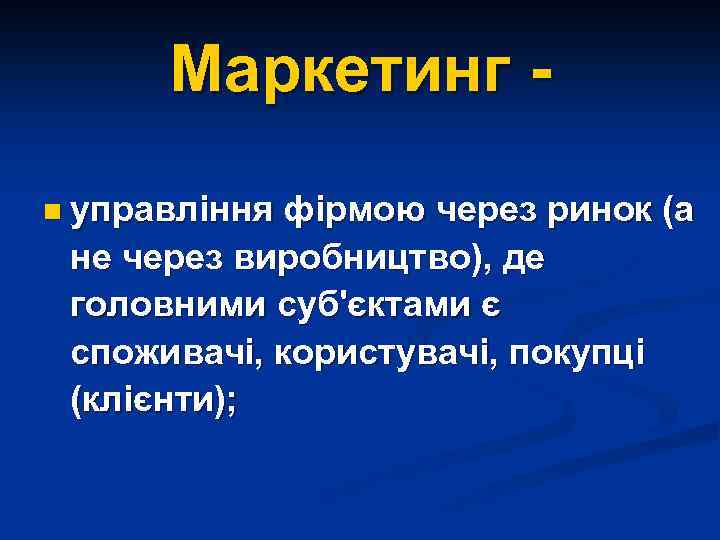 Маркетинг -

управління фірмою через ринок (а не через виробництво), де головними суб'єктами є споживачі, користувачі, покупці (клієнти);